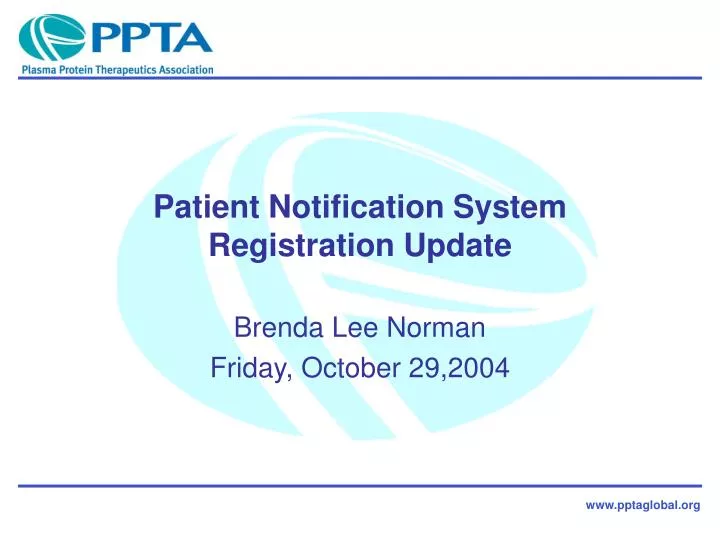 PPTA
Plasma Protein Therapeutics Association

Patient Notification System Registration Update

Brenda Lee Norman
Friday, October 29,2004

www.pptaglobal.org